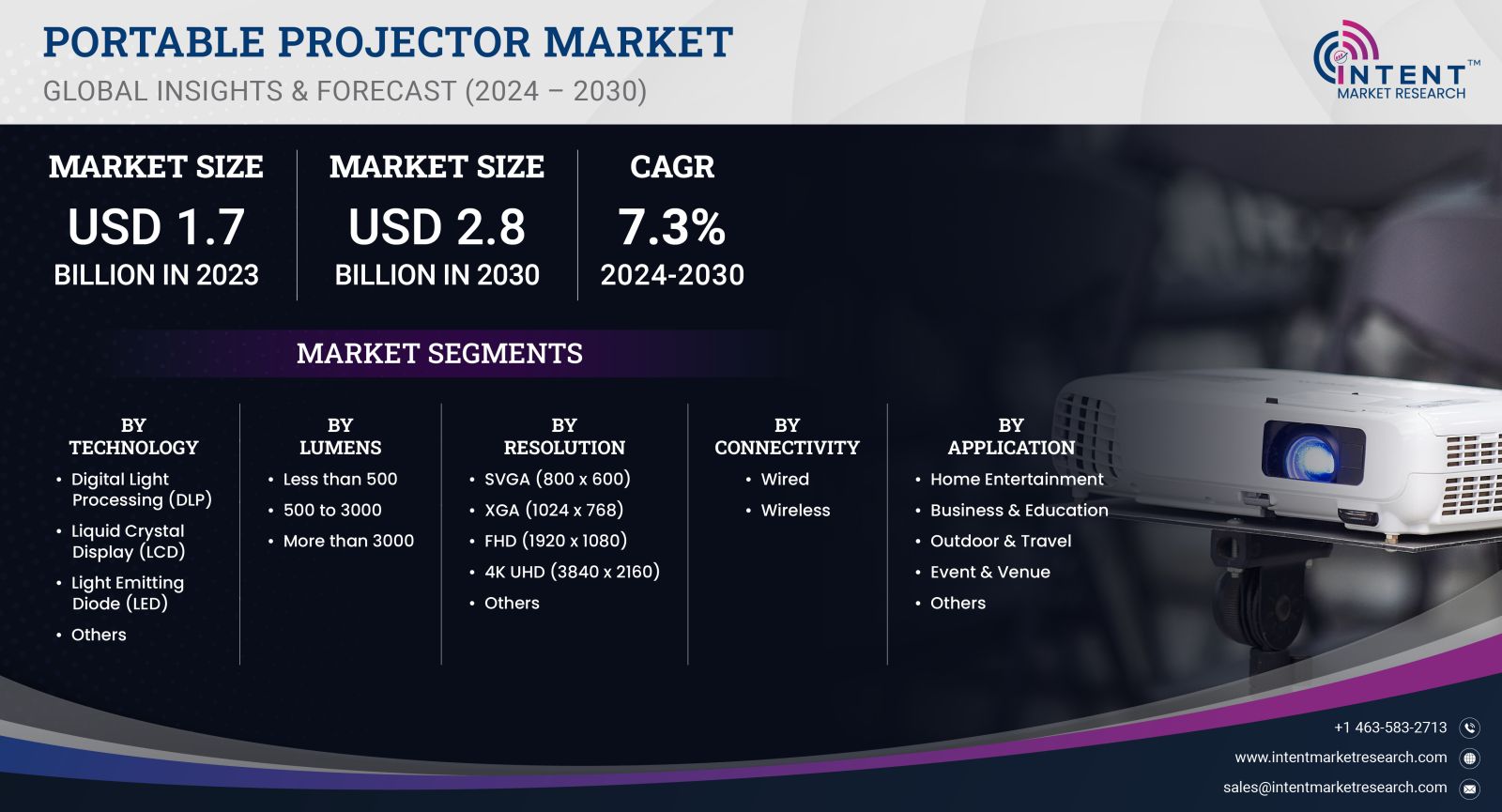 PORTABLE PROJECTOR MARKET
GLOBAL INSIGHTS & FORECAST (2024 – 2030)

INTENT™
MARKET RESEARCH

MARKET SIZE
USD 1.7
BILLION IN 2023

MARKET SIZE
USD 2.8
BILLION IN 2030

CAGR
7.3%
2024-2030

MARKET SEGMENTS

BY TECHNOLOGY
• Digital Light Processing (DLP)
• Liquid Crystal Display (LCD)
• Light Emitting Diode (LED)
• Others

BY LUMENS
• Less than 500
• 500 to 3000
• More than 3000

BY RESOLUTION
• SVGA (800 x 600)
• XGA (1024 x 768)
• FHD (1920 x 1080)
• 4K UHD (3840 x 2160)
• Others

BY CONNECTIVITY
• Wired
• Wireless

BY APPLICATION
• Home Entertainment
• Business & Education
• Outdoor & Travel
• Event & Venue
• Others

+1 463-583-2713
www.intentmarketresearch.com
sales@intentmarketresearch.com